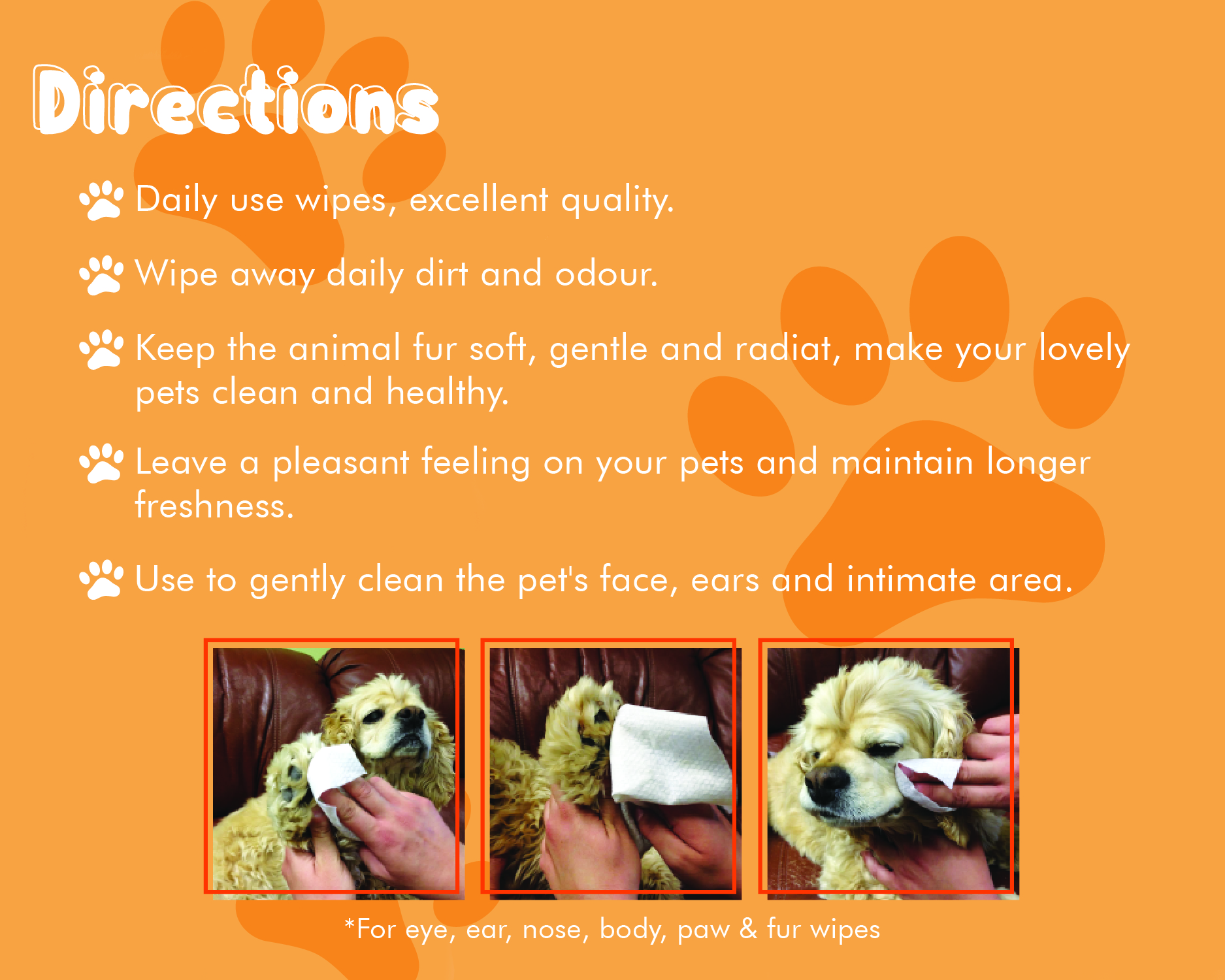 Directions

Daily use wipes, excellent quality.

Wipe away daily dirt and odour.

Keep the animal fur soft, gentle and radiat, make your lovely pets clean and healthy.

Leave a pleasant feeling on your pets and maintain longer freshness.

Use to gently clean the pet's face, ears and intimate area.

*For eye, ear, nose, body, paw & fur wipes